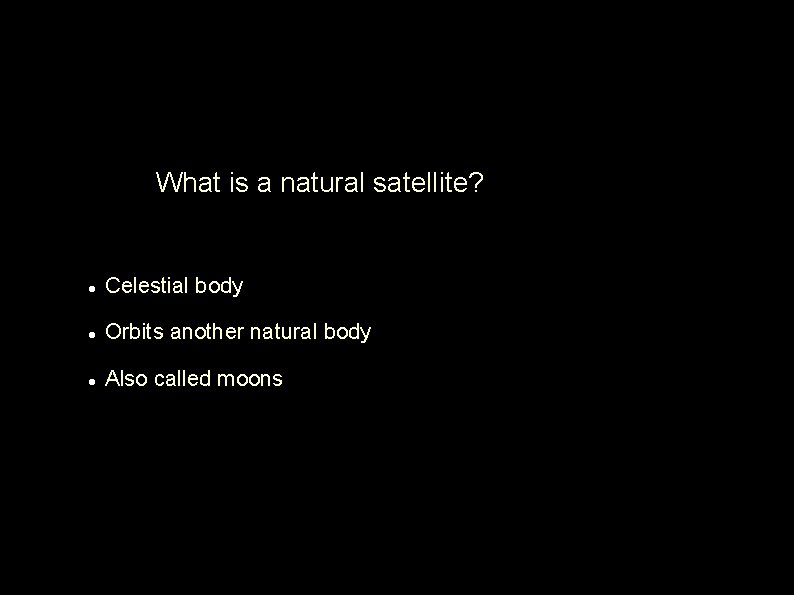 What is a natural satellite?

- Celestial body
- Orbits another natural body
- Also called moons